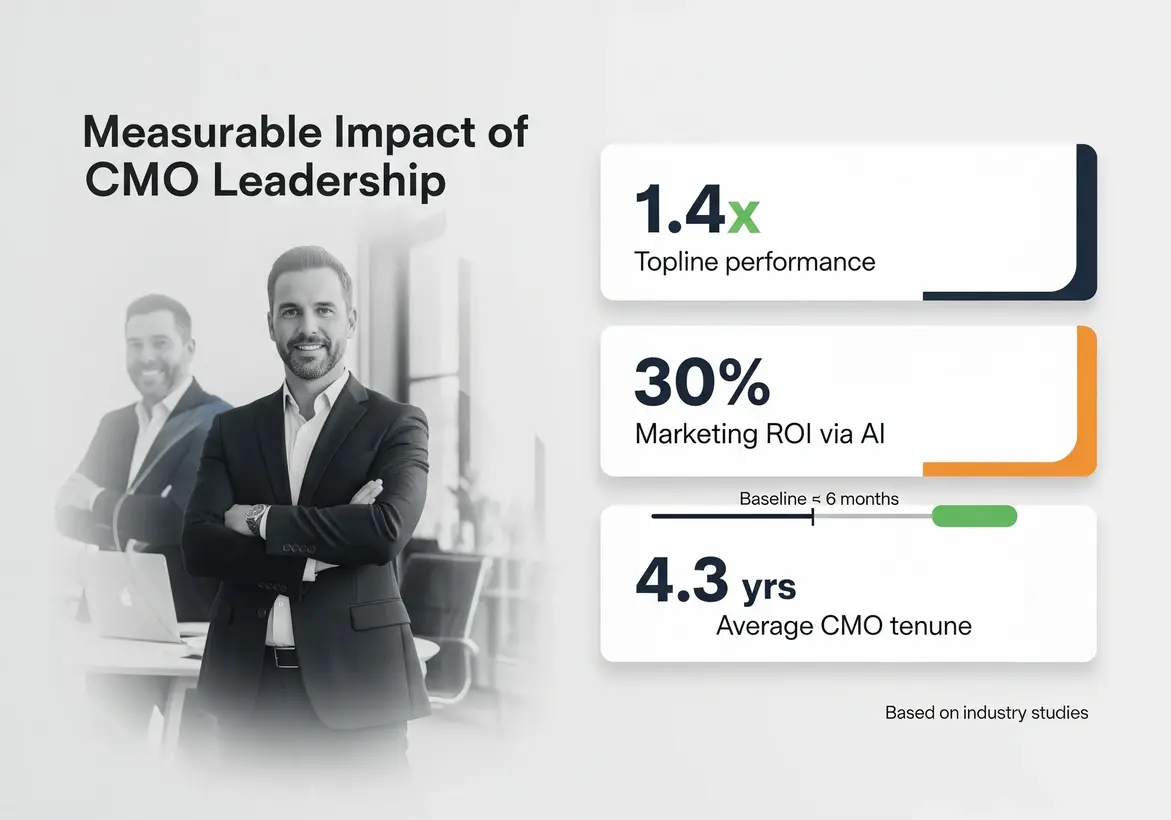 Measurable Impact of CMO Leadership

1.4x
Topline performance

30%
Marketing ROI via AI

Baseline ≈ 6 months

4.3 yrs
Average CMO tenune

Based on industry studies